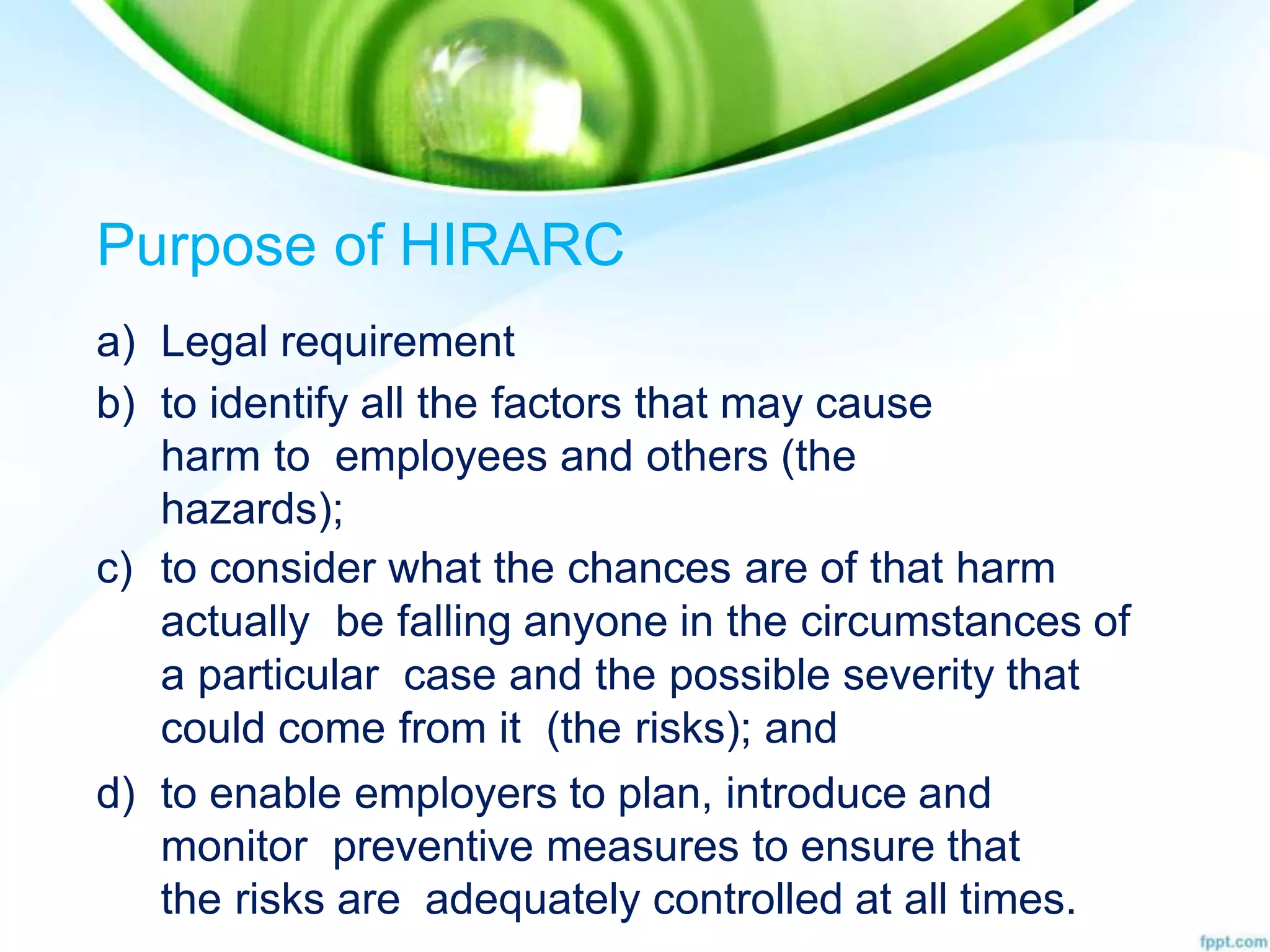 Purpose of HIRARC

a) Legal requirement

b) to identify all the factors that may cause harm to employees and others (the hazards);

c) to consider what the chances are of that harm actually be falling anyone in the circumstances of a particular case and the possible severity that could come from it (the risks); and

d) to enable employers to plan, introduce and monitor preventive measures to ensure that the risks are adequately controlled at all times.

fppt.com